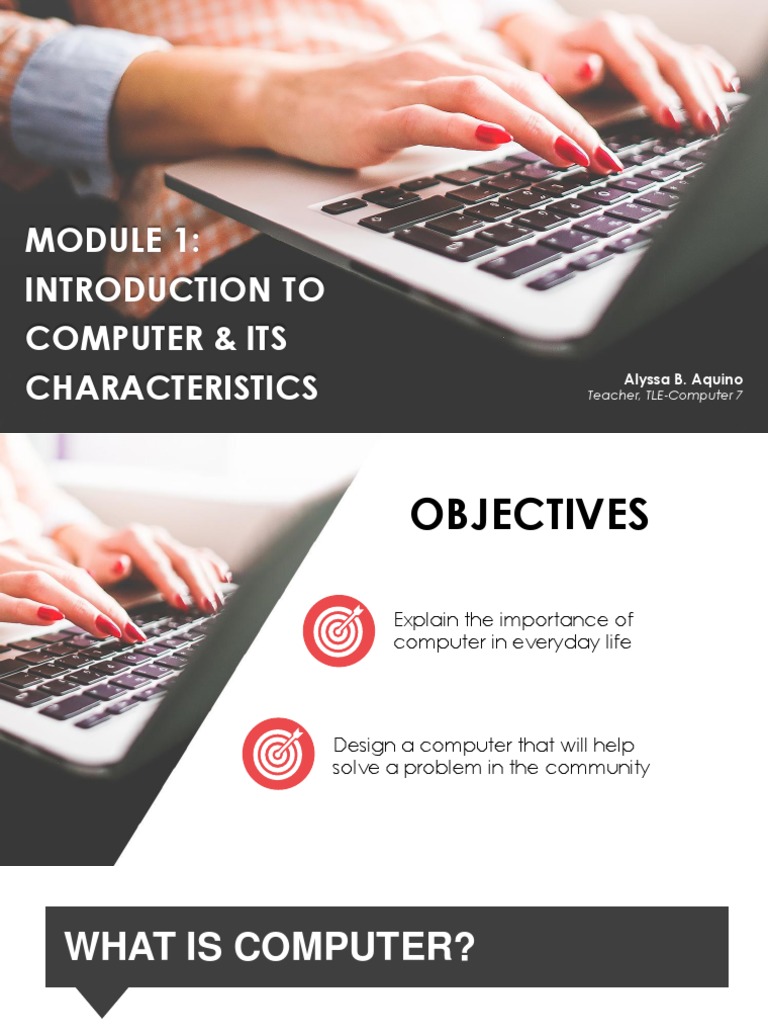 MODULE 1: INTRODUCTION TO COMPUTER & ITS CHARACTERISTICS

Alyssa B. Aquino
Teacher, TLE-Computer 7

OBJECTIVES

Explain the importance of computer in everyday life

Design a computer that will help solve a problem in the community

WHAT IS COMPUTER?